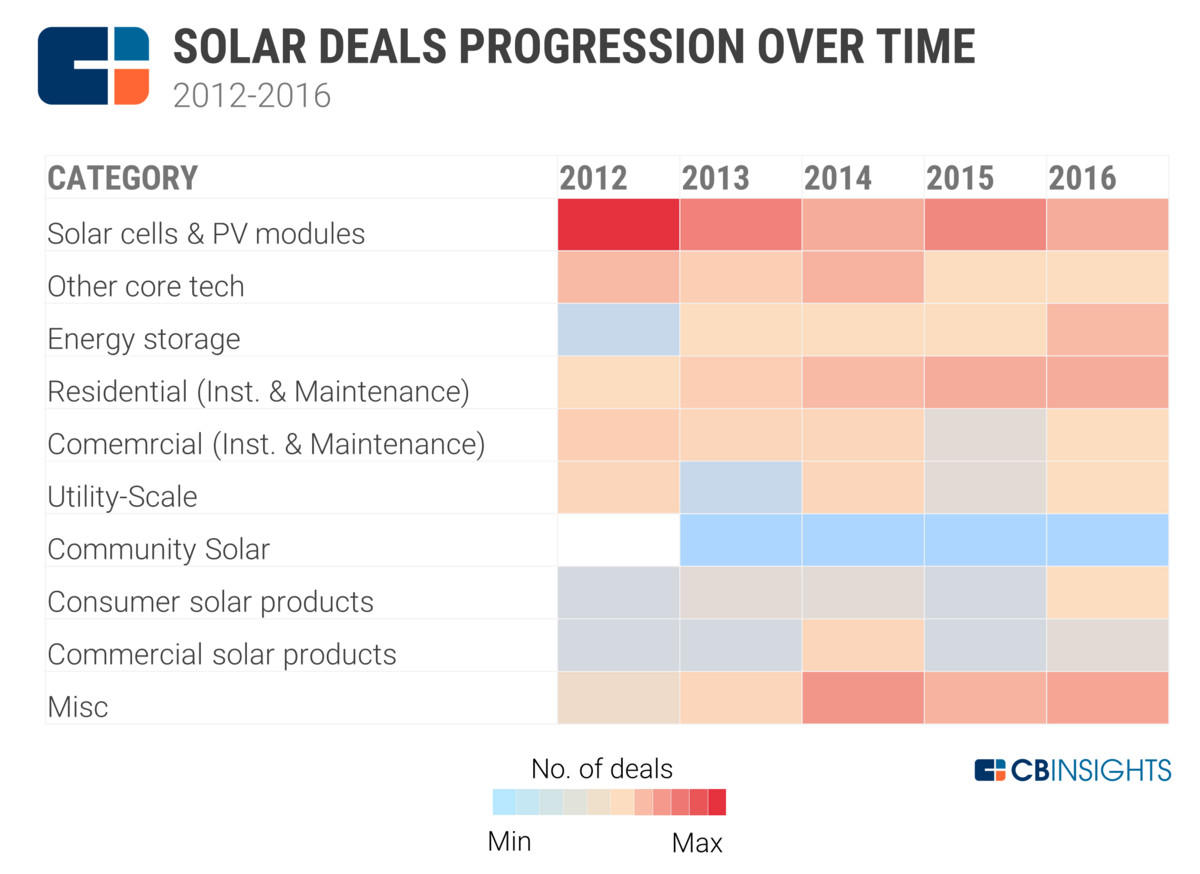 SOLAR DEALS PROGRESSION OVER TIME
2012-2016

| CATEGORY | 2012 | 2013 | 2014 | 2015 | 2016 |
|---|---|---|---|---|---|
| Solar cells & PV modules | | | | | |
| Other core tech | | | | | |
| Energy storage | | | | | |
| Residential (Inst. & Maintenance) | | | | | |
| Comemrcial (Inst. & Maintenance) | | | | | |
| Utility-Scale | | | | | |
| Community Solar | | | | | |
| Consumer solar products | | | | | |
| Commercial solar products | | | | | |
| Misc | | | | | |

No. of deals
Min
Max

CBINSIGHTS